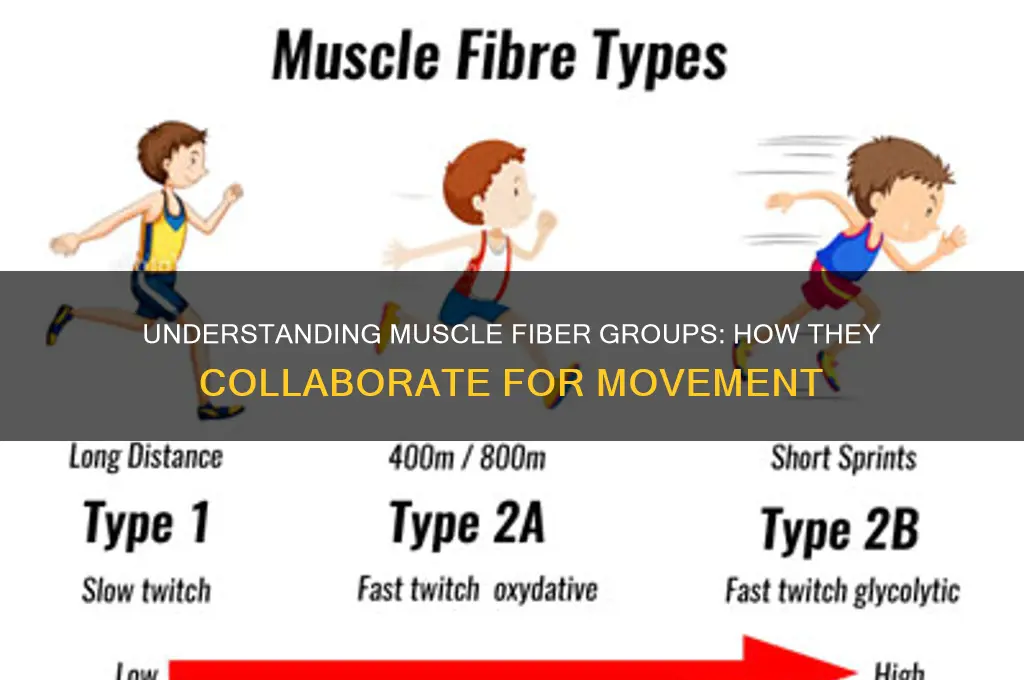 Muscle Fibre Types

UNDERSTANDING MUSCLE FIBER GROUPS: HOW THEY COLLABORATE FOR MOVEMENT

Long Distance
Type 1
Slow twitch

400m / 800m
Type 2A
Fast twitch oxydative

Short Sprints
Type 2B
Fast twitch glycolytic

Low

High